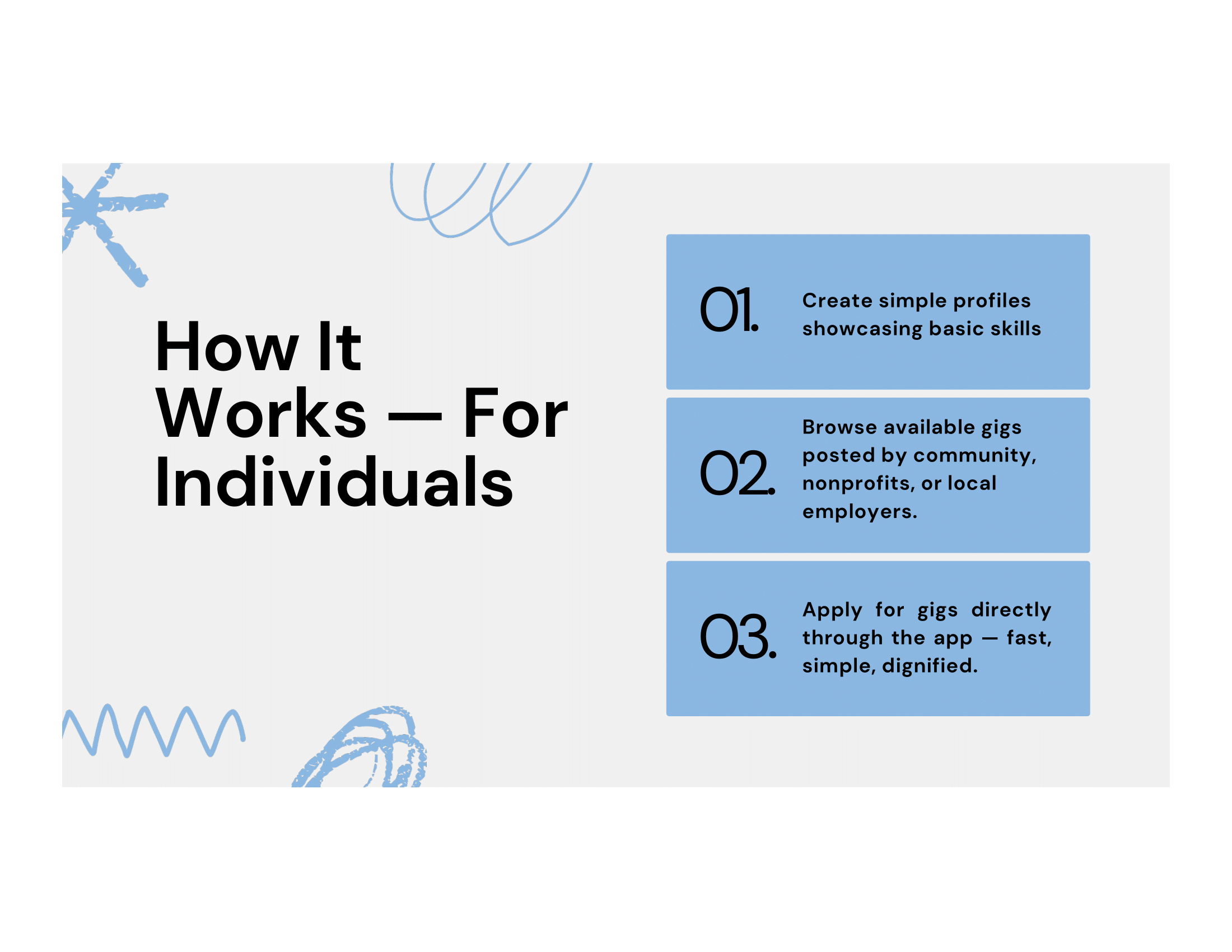 How It Works — For Individuals

01.

Create simple profiles showcasing basic skills

02.

Browse available gigs posted by community, nonprofits, or local employers.

03.

Apply for gigs directly through the app — fast, simple, dignified.